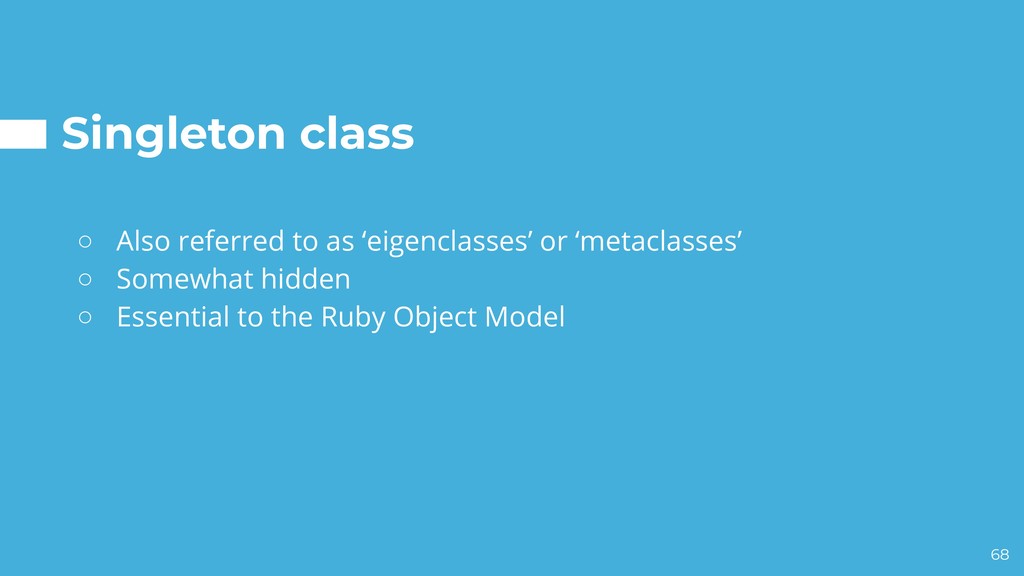 Singleton class

○ Also referred to as ‘eigenclasses’ or ‘metaclasses’
○ Somewhat hidden
○ Essential to the Ruby Object Model

68